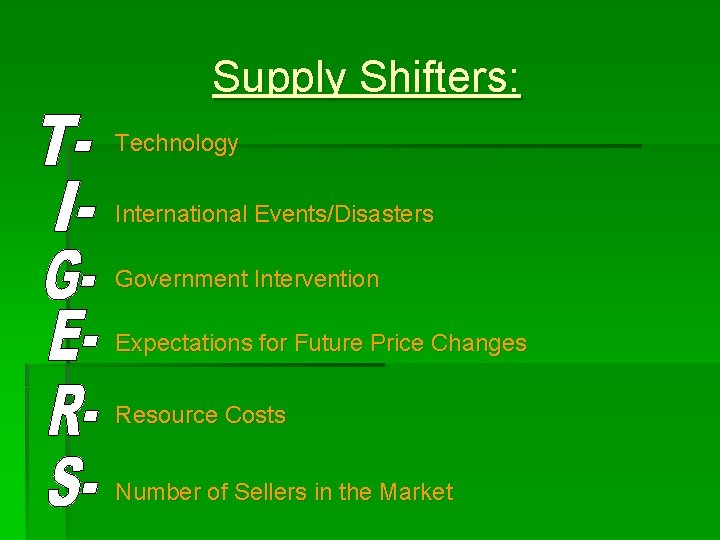 Supply Shifters:

T- Technology

I- International Events/Disasters

G- Government Intervention

E- Expectations for Future Price Changes

R- Resource Costs

S- Number of Sellers in the Market